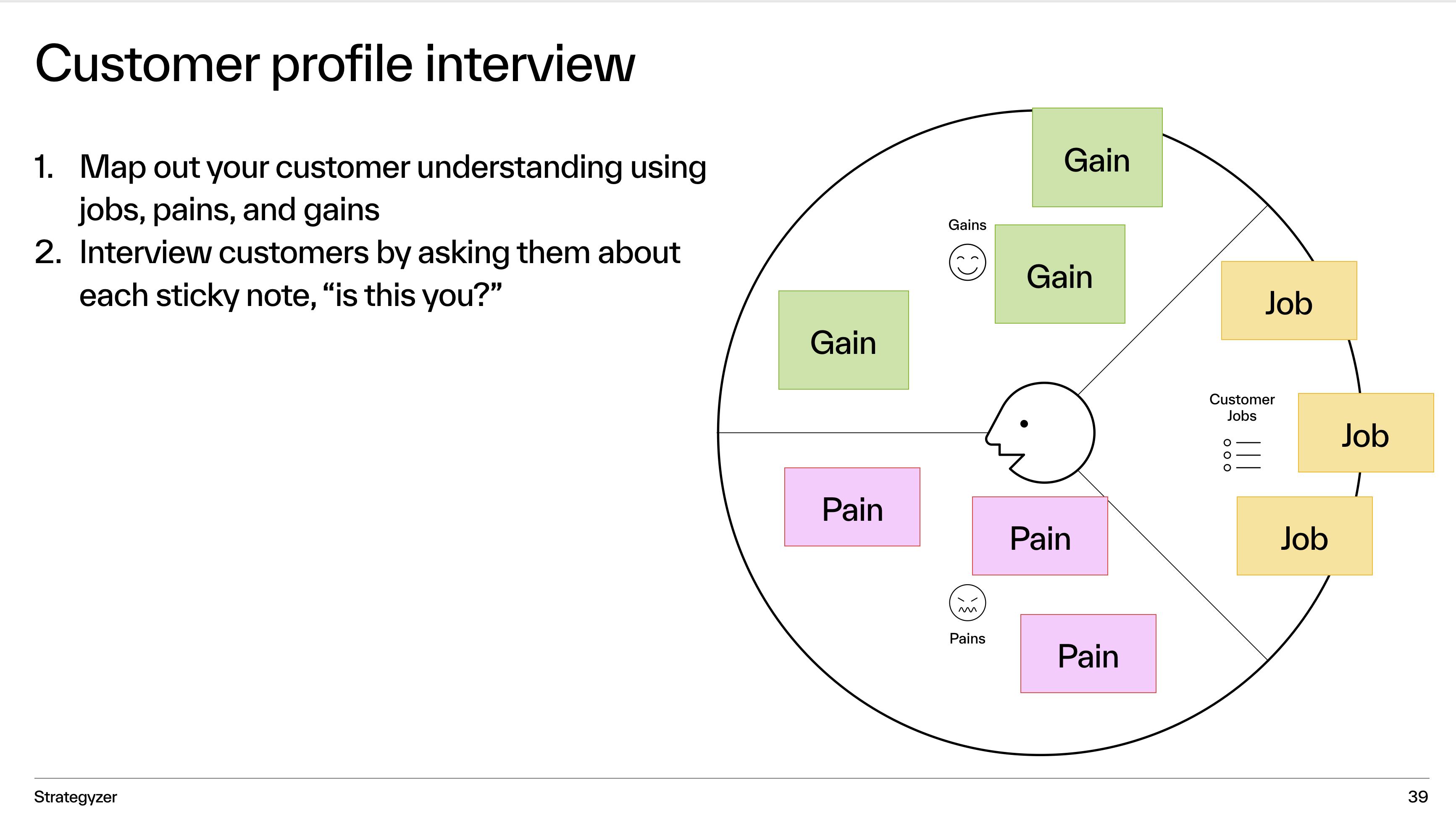 Customer profile interview

1. Map out your customer understanding using jobs, pains, and gains
2. Interview customers by asking them about each sticky note, “is this you?”

Gain

Gains

Gain

Gain

Job

Customer Jobs

Job

Job

Pain

Pain

Pains

Pain

Strategyzer

39